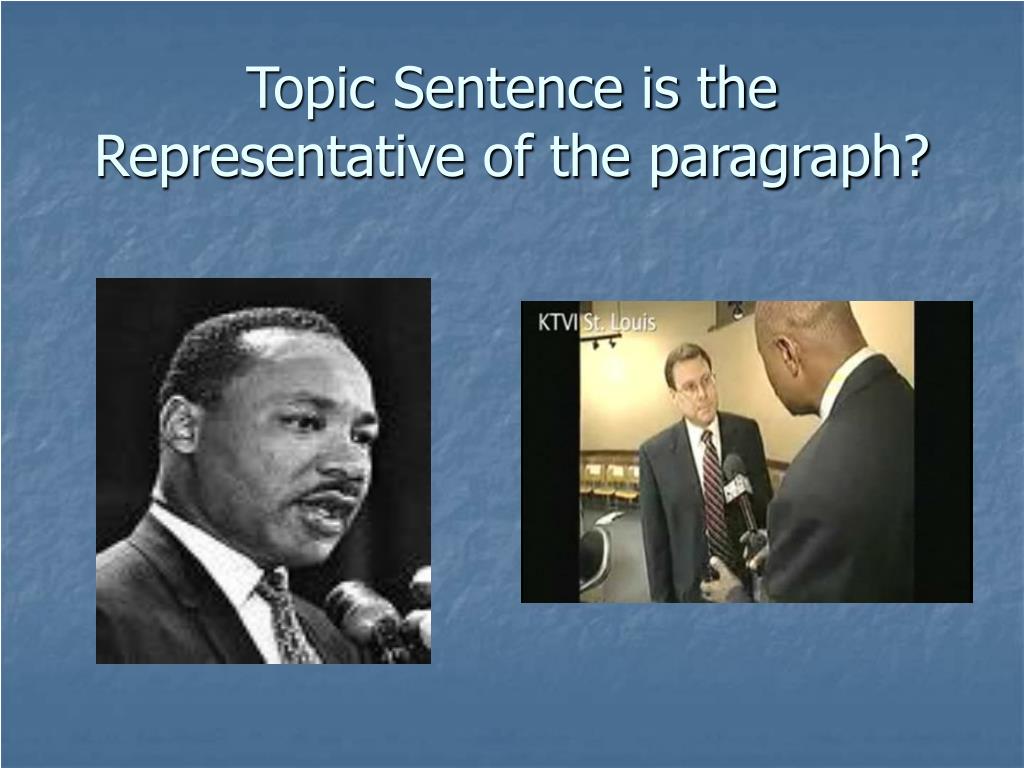 Topic Sentence is the Representative of the paragraph?

KTVI St. Louis